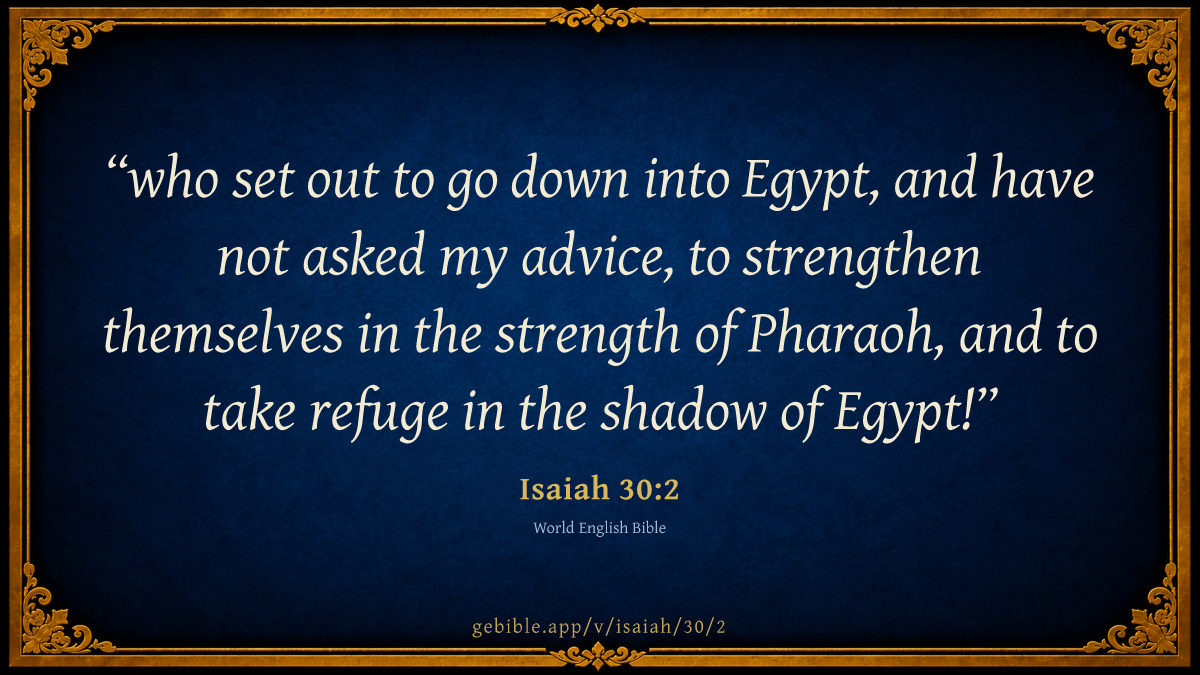 “who set out to go down into Egypt, and have not asked my advice, to strengthen themselves in the strength of Pharaoh, and to take refuge in the shadow of Egypt!”

Isaiah 30:2

World English Bible

gebible.app/v/isaiah/30/2